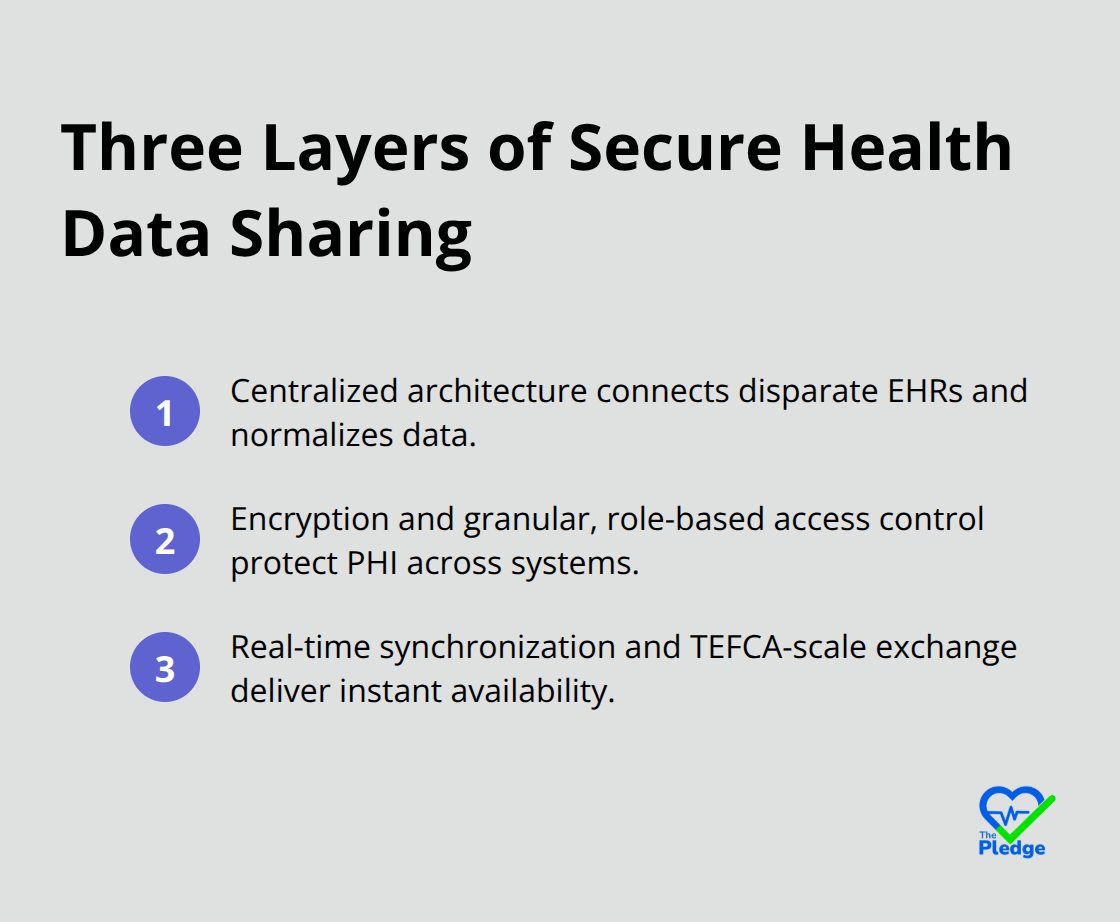 Three Layers of Secure Health Data Sharing

1 Centralized architecture connects disparate EHRs and normalizes data.

2 Encryption and granular, role-based access control protect PHI across systems.

3 Real-time synchronization and TEFCA-scale exchange deliver instant availability.

The Pledge